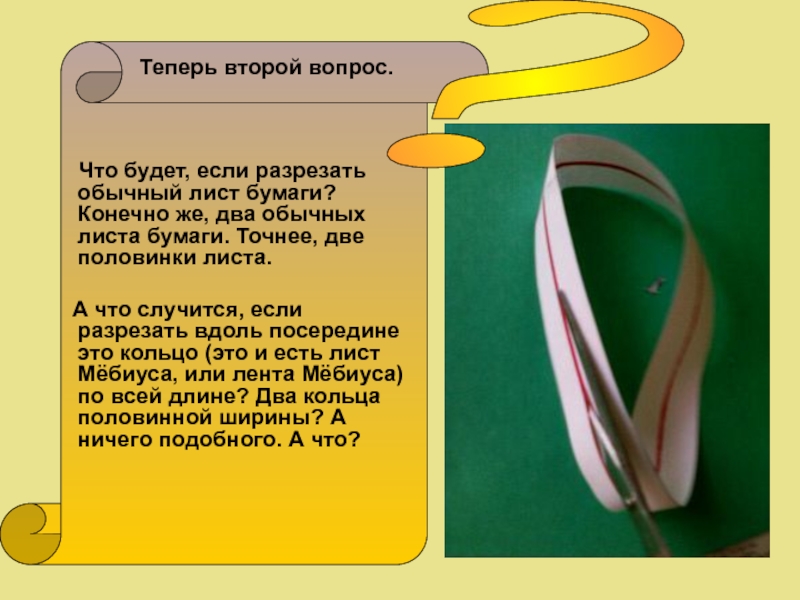 Теперь второй вопрос.

Что будет, если разрезать обычный лист бумаги? Конечно же, два обычных листа бумаги. Точнее, две половинки листа.

А что случится, если разрезать вдоль посередине это кольцо (это и есть лист Мёбиуса, или лента Мёбиуса) по всей длине? Два кольца половинной ширины? А ничего подобного. А что?